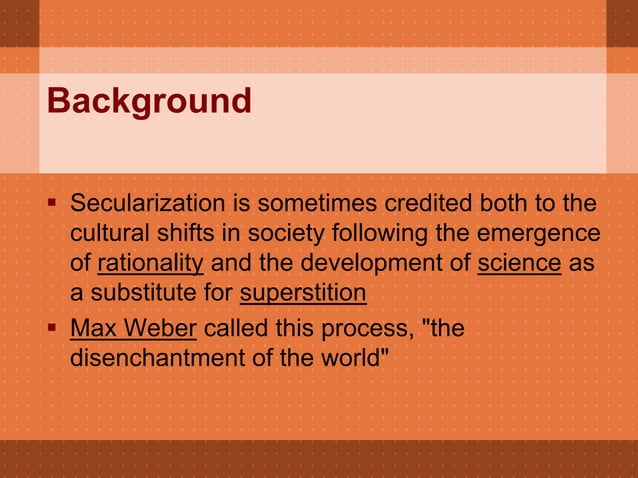 Background

▪ Secularization is sometimes credited both to the cultural shifts in society following the emergence of rationality and the development of science as a substitute for superstition

▪ Max Weber called this process, "the disenchantment of the world"